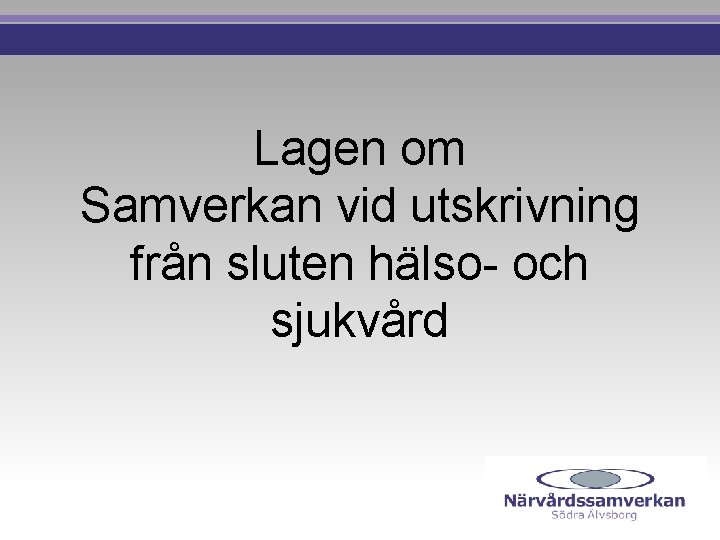 Lagen om
Samverkan vid utskrivning från sluten hälso- och sjukvård

Närvårdssamverkan
Södra Älvsborg